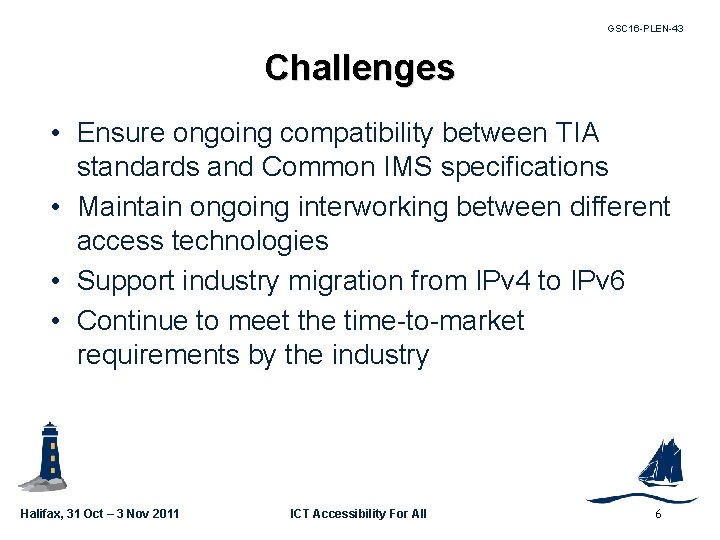 GSC16-PLEN-43

Challenges

• Ensure ongoing compatibility between TIA standards and Common IMS specifications
• Maintain ongoing interworking between different access technologies
• Support industry migration from IPv4 to IPv6
• Continue to meet the time-to-market requirements by the industry

Halifax, 31 Oct – 3 Nov 2011 ICT Accessibility For All 6